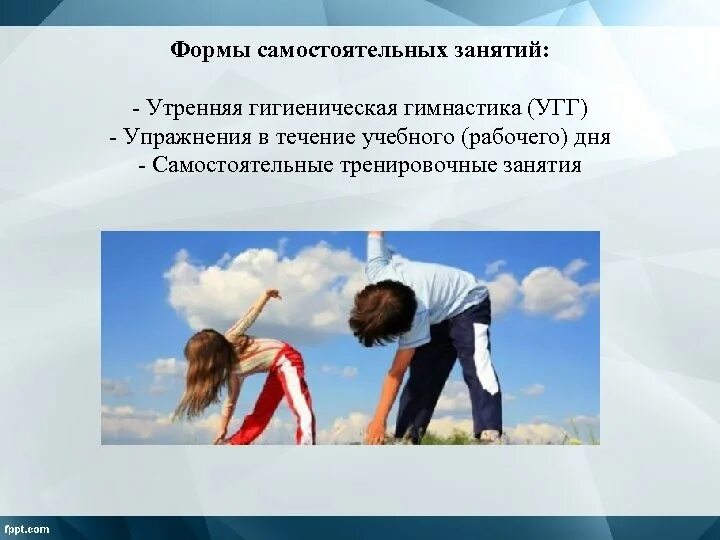 Формы самостоятельных занятий:

- Утренняя гигиеническая гимнастика (УГГ)
- Упражнения в течение учебного (рабочего) дня
- Самостоятельные тренировочные занятия

fppt.com